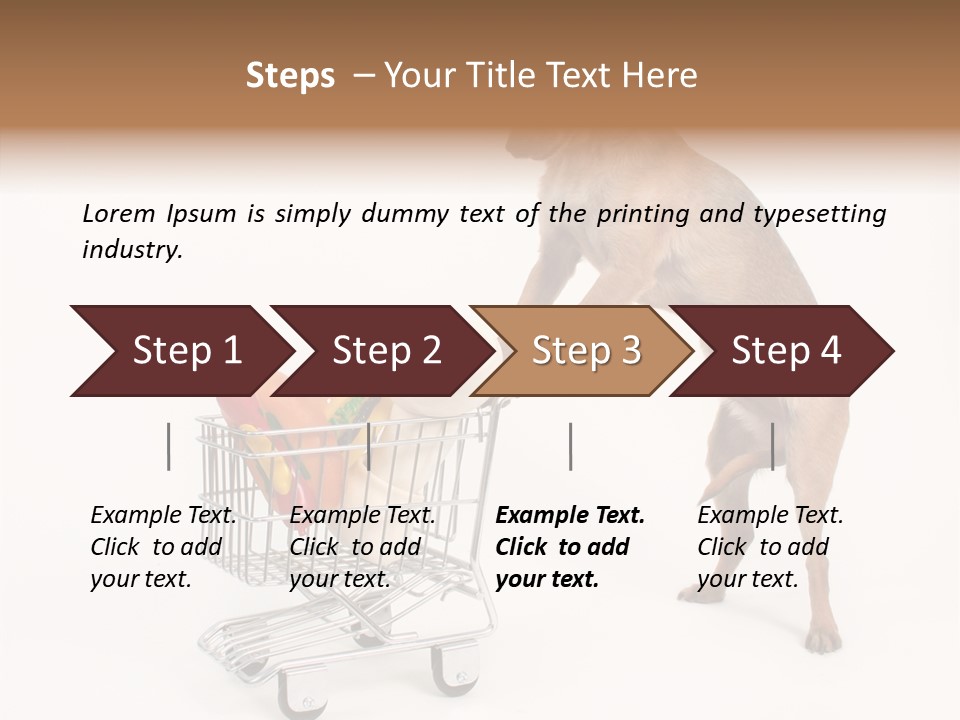 Steps – Your Title Text Here

Lorem Ipsum is simply dummy text of the printing and typesetting industry.

Step 1

Step 2

Step 3

Step 4

Example Text. Click to add your text.

Example Text. Click to add your text.

Example Text. Click to add your text.

Example Text. Click to add your text.